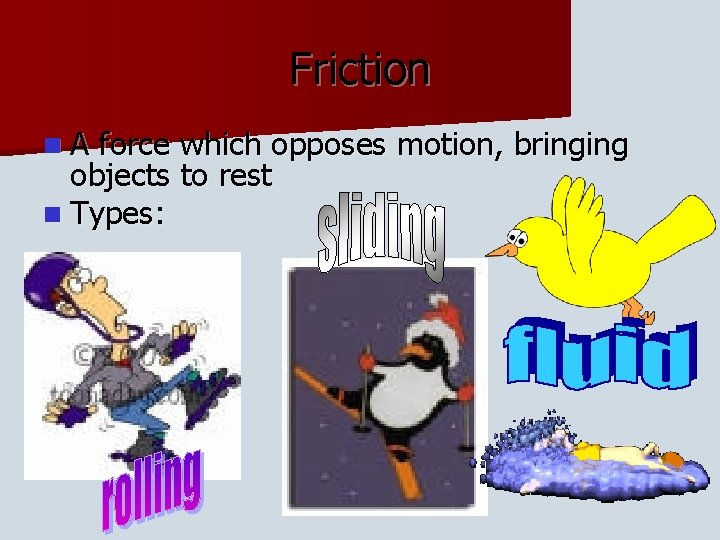 Friction

A force which opposes motion, bringing objects to rest

Types:

sliding

fluid

rolling